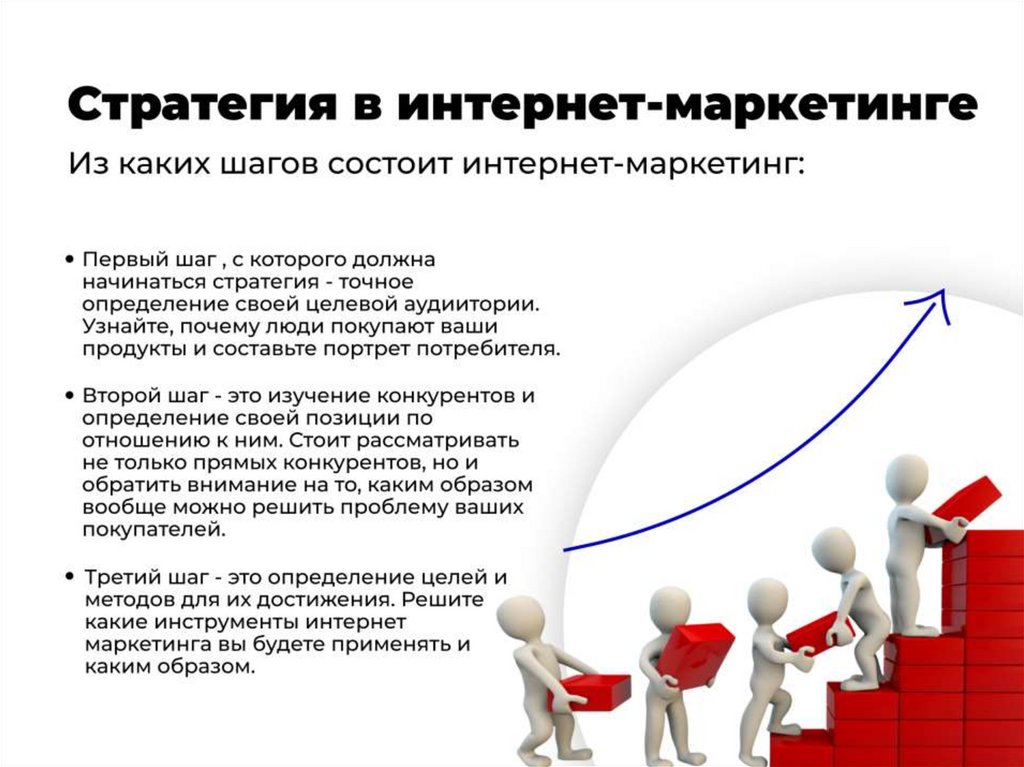 Стратегия в интернет-маркетинге

Из каких шагов состоит интернет-маркетинг:

• Первый шаг , с которого должна начинаться стратегия - точное определение своей целевой аудитории. Узнайте, почему люди покупают ваши продукты и составьте портрет потребителя.

• Второй шаг - это изучение конкурентов и определение своей позиции по отношению к ним. Стоит рассматривать не только прямых конкурентов, но и обратить внимание на то, каким образом вообще можно решить проблему ваших покупателей.

• Третий шаг - это определение целей и методов для их достижения. Решите какие инструменты интернет маркетинга вы будете применять и каким образом.